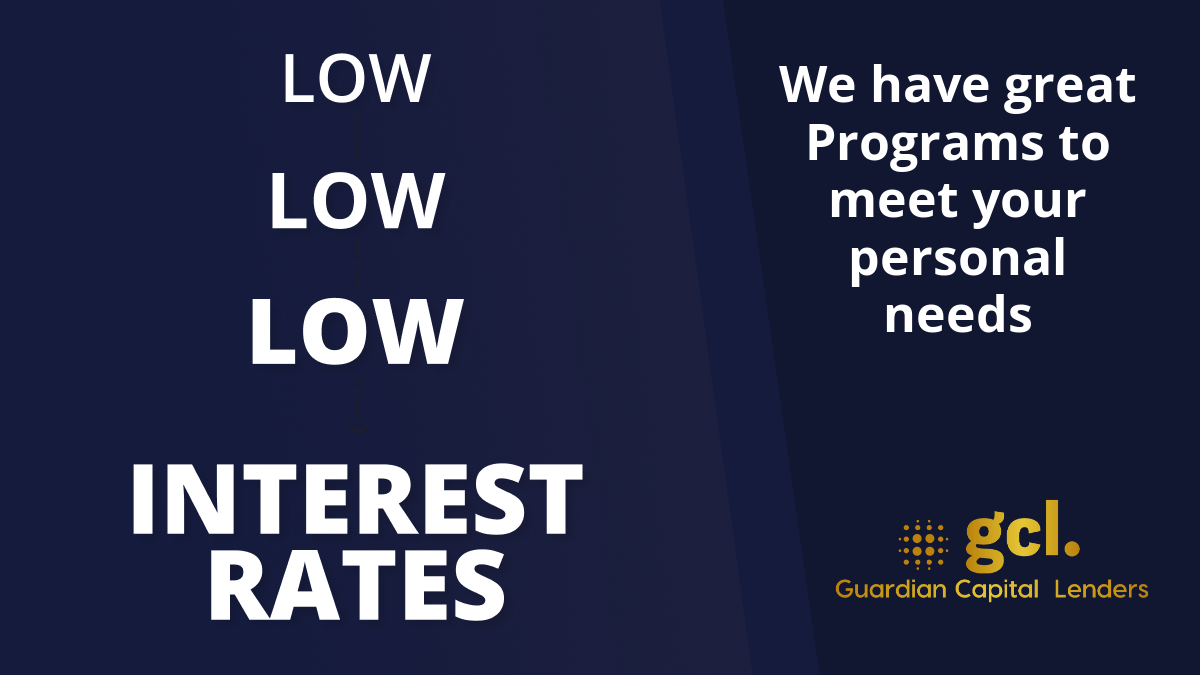 LOW

LOW

LOW

INTEREST RATES

We have great Programs to meet your personal needs

gcl.

Guardian Capital Lenders